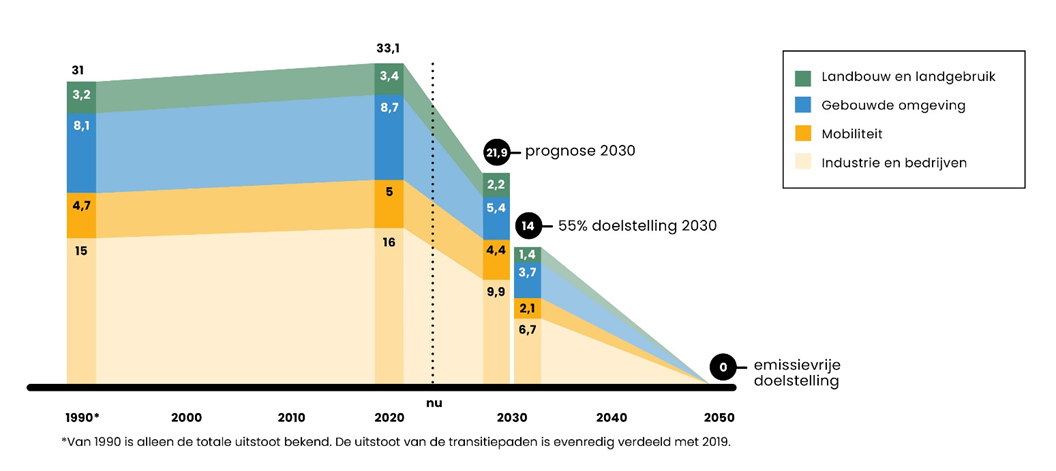 31
3,2
8,1
4,7
15

33,1
3,4
8,7
5
16

21,9 prognose 2030
2,2
5,4
4,4
9,9

14 55% doelstelling 2030
1,4
3,7
2,1
6,7

0 emissievrije doelstelling

Landbouw en landgebruik
Gebouwde omgeving
Mobiliteit
Industrie en bedrijven

nu

1990* 2000 2010 2020 2030 2040 2050

*Van 1990 is alleen de totale uitstoot bekend. De uitstoot van de transitiepaden is evenredig verdeeld met 2019.